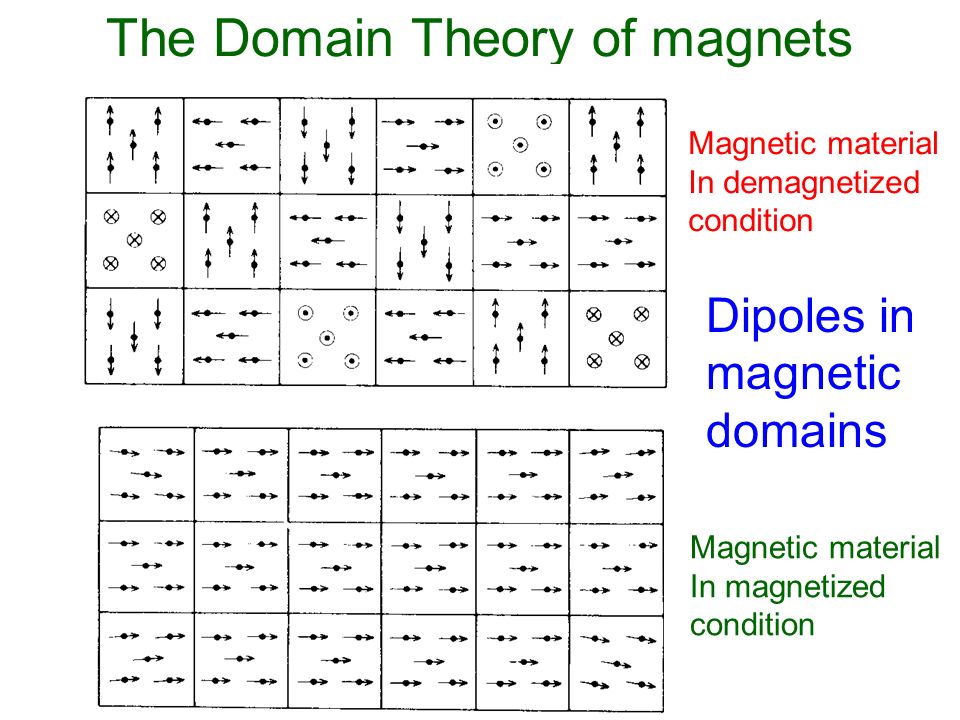 The Domain Theory of magnets

Magnetic material In demagnetized condition

Dipoles in magnetic domains

Magnetic material In magnetized condition